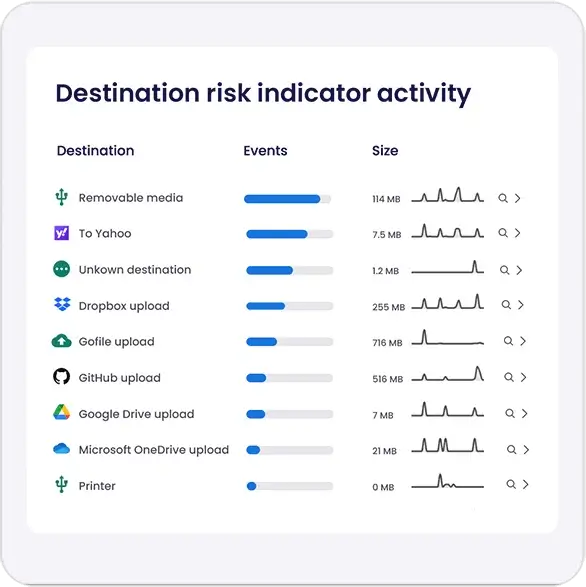 Destination risk indicator activity

| Destination | Events | Size |
|---|---|---|
| Removable media | | 114 MB |
| To Yahoo | | 7.5 MB |
| Unkown destination | | 1.2 MB |
| Dropbox upload | | 255 MB |
| Gofile upload | | 716 MB |
| GitHub upload | | 516 MB |
| Google Drive upload | | 7 MB |
| Microsoft OneDrive upload | | 21 MB |
| Printer | | 0 MB |